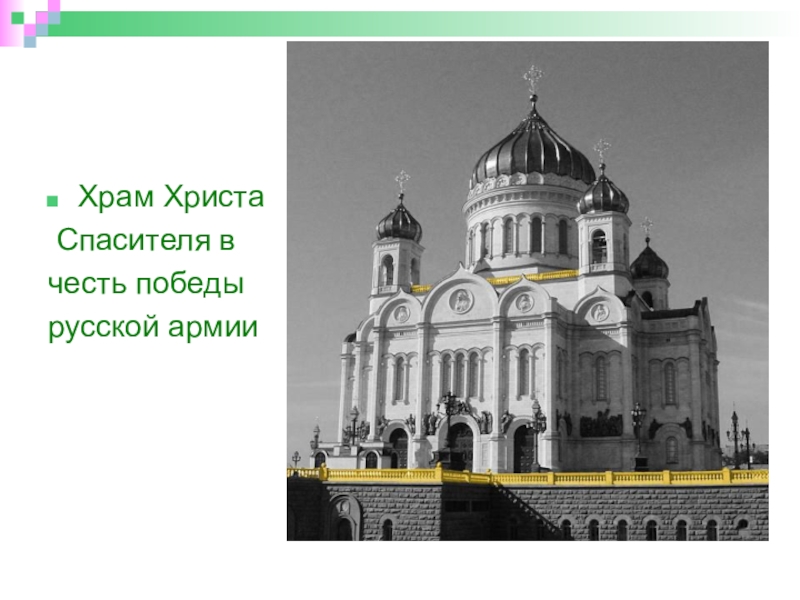 Храм Христа Спасителя в честь победы русской армии